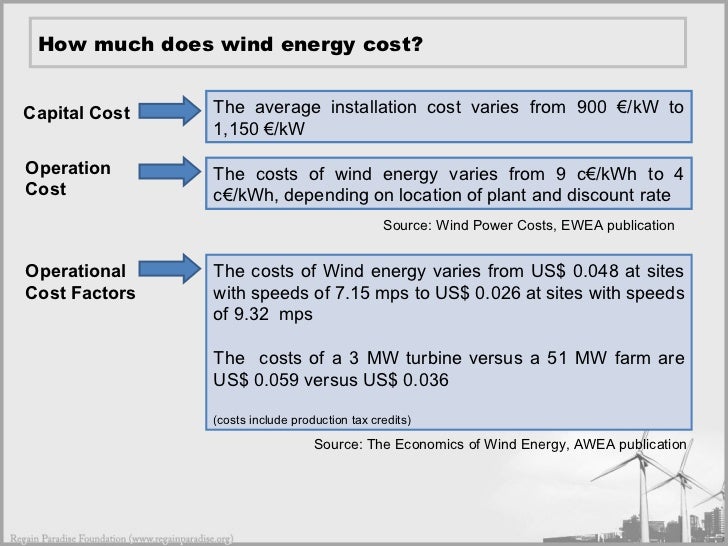 How much does wind energy cost?

Capital Cost

The average installation cost varies from 900 €/kW to 1,150 €/kW

Operation Cost

The costs of wind energy varies from 9 c€/kWh to 4 c€/kWh, depending on location of plant and discount rate

Source: Wind Power Costs, EWEA publication

Operational Cost Factors

The costs of Wind energy varies from US$ 0.048 at sites with speeds of 7.15 mps to US$ 0.026 at sites with speeds of 9.32 mps

The costs of a 3 MW turbine versus a 51 MW farm are US$ 0.059 versus US$ 0.036

(costs include production tax credits)

Source: The Economics of Wind Energy, AWEA publication

Regain Paradise Foundation (www.regainparadise.org)